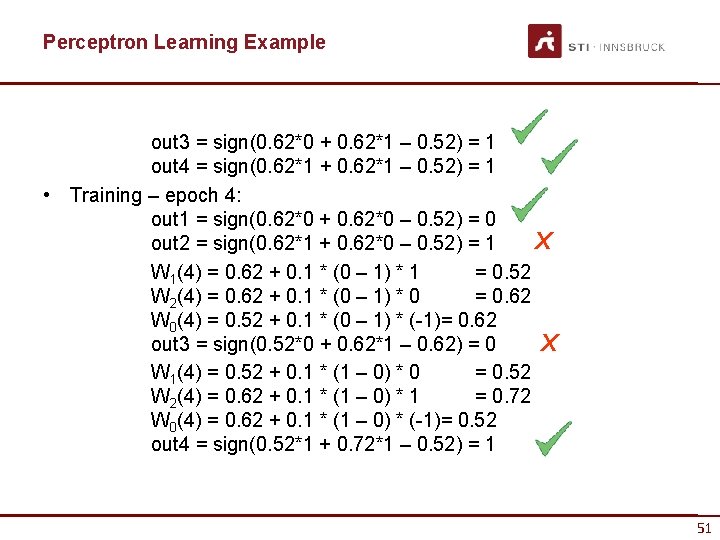 Perceptron Learning Example

STI · INNSBRUCK

out3 = sign(0.62*0 + 0.62*1 – 0.52) = 1
out4 = sign(0.62*1 + 0.62*1 – 0.52) = 1

• Training – epoch 4:
out1 = sign(0.62*0 + 0.62*0 – 0.52) = 0
out2 = sign(0.62*1 + 0.62*0 – 0.52) = 1 X
$W_1(4)$ = 0.62 + 0.1 * (0 – 1) * 1 = 0.52
$W_2(4)$ = 0.62 + 0.1 * (0 – 1) * 0 = 0.62
$W_0(4)$ = 0.52 + 0.1 * (0 – 1) * (-1)= 0.62
out3 = sign(0.52*0 + 0.62*1 – 0.62) = 0 X
$W_1(4)$ = 0.52 + 0.1 * (1 – 0) * 0 = 0.52
$W_2(4)$ = 0.62 + 0.1 * (1 – 0) * 1 = 0.72
$W_0(4)$ = 0.62 + 0.1 * (1 – 0) * (-1)= 0.52
out4 = sign(0.52*1 + 0.72*1 – 0.52) = 1

51